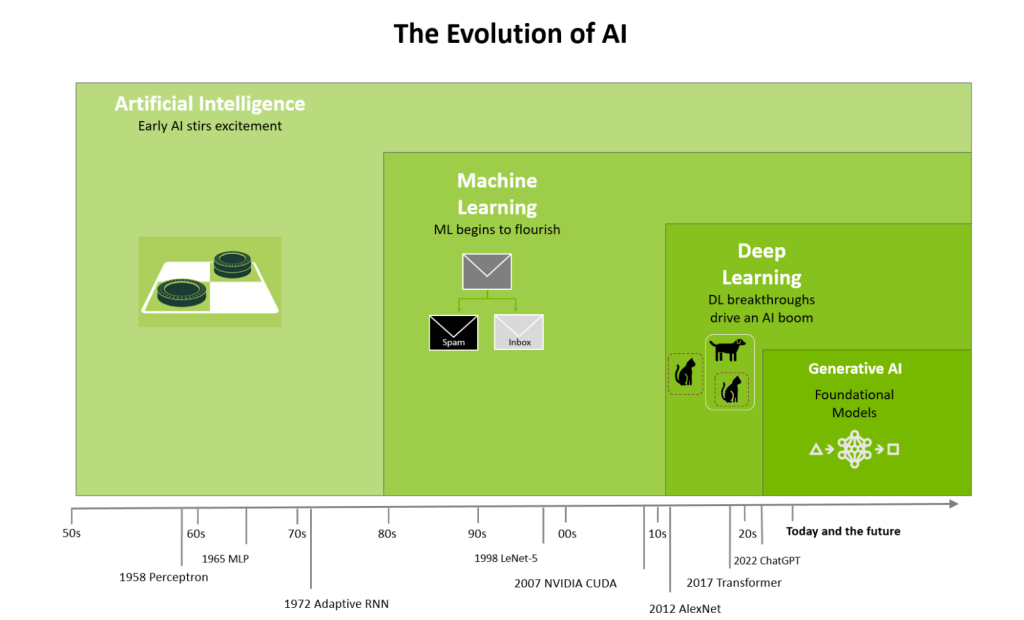 The Evolution of AI

Artificial Intelligence
Early AI stirs excitement

Machine Learning
ML begins to flourish

Spam

Inbox

Deep Learning
DL breakthroughs drive an AI boom

Generative AI
Foundational Models

50s
60s
70s
80s
90s
00s
10s
20s
Today and the future

1958 Perceptron
1965 MLP
1972 Adaptive RNN
1998 LeNet-5
2007 NVIDIA CUDA
2012 AlexNet
2017 Transformer
2022 ChatGPT